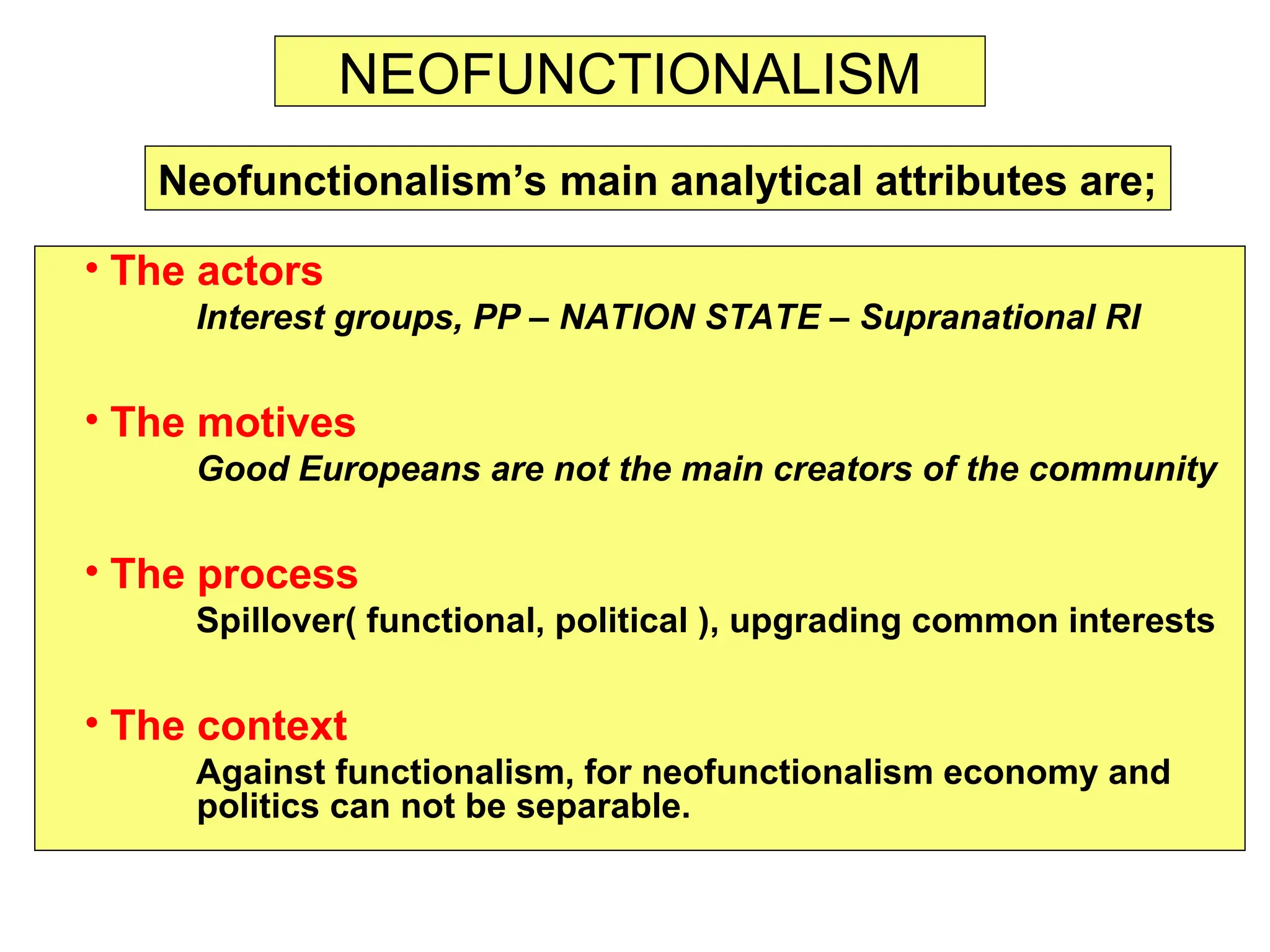 NEOFUNCTIONALISM

Neofunctionalism’s main analytical attributes are;

• The actors
Interest groups, PP – NATION STATE – Supranational RI

• The motives
Good Europeans are not the main creators of the community

• The process
Spillover( functional, political ), upgrading common interests

• The context
Against functionalism, for neofunctionalism economy and politics can not be separable.